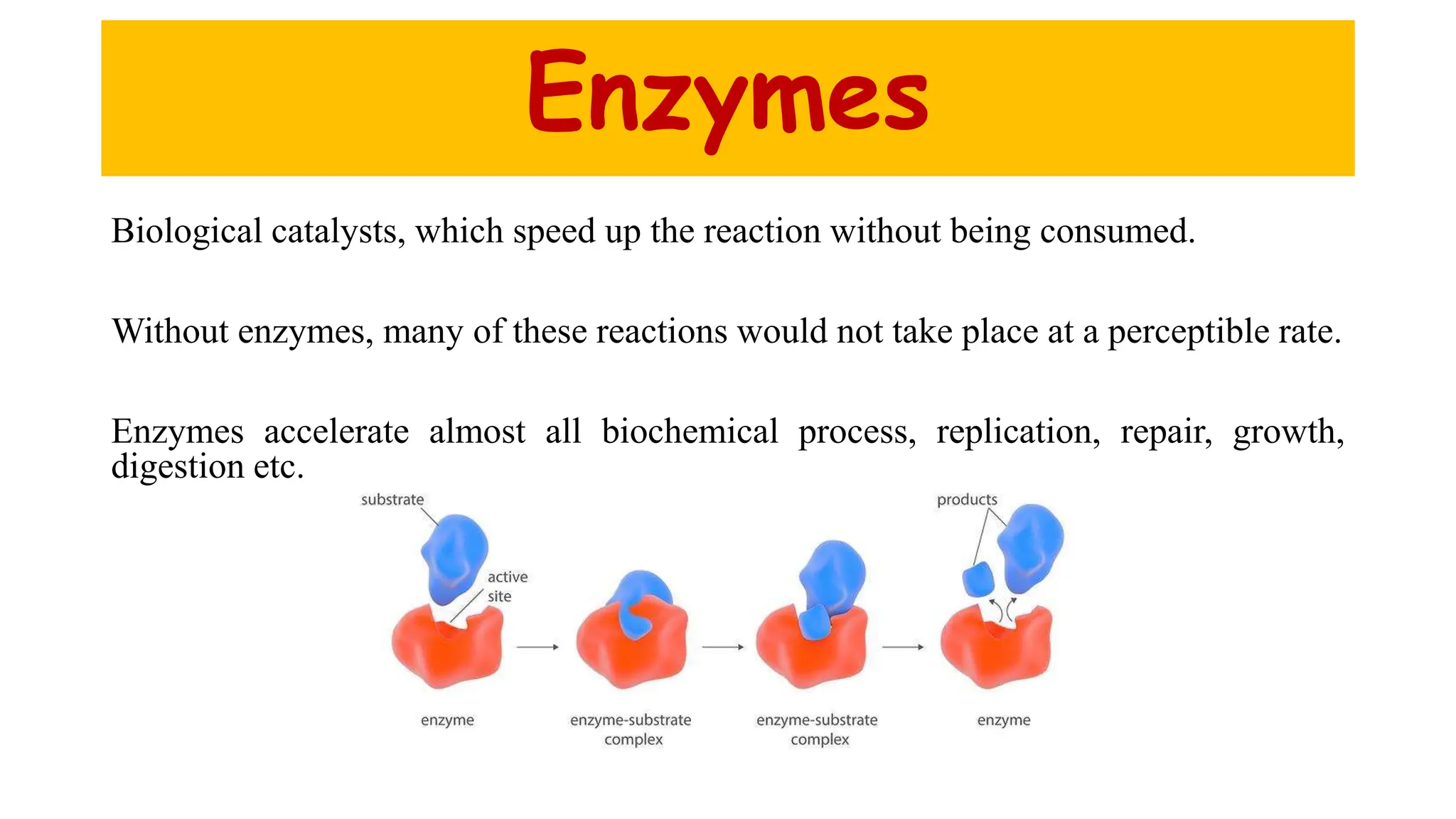 Enzymes

Biological catalysts, which speed up the reaction without being consumed.

Without enzymes, many of these reactions would not take place at a perceptible rate.

Enzymes accelerate almost all biochemical process, replication, repair, growth, digestion etc.

substrate

active site

products

enzyme

enzyme-substrate complex

enzyme-substrate complex

enzyme